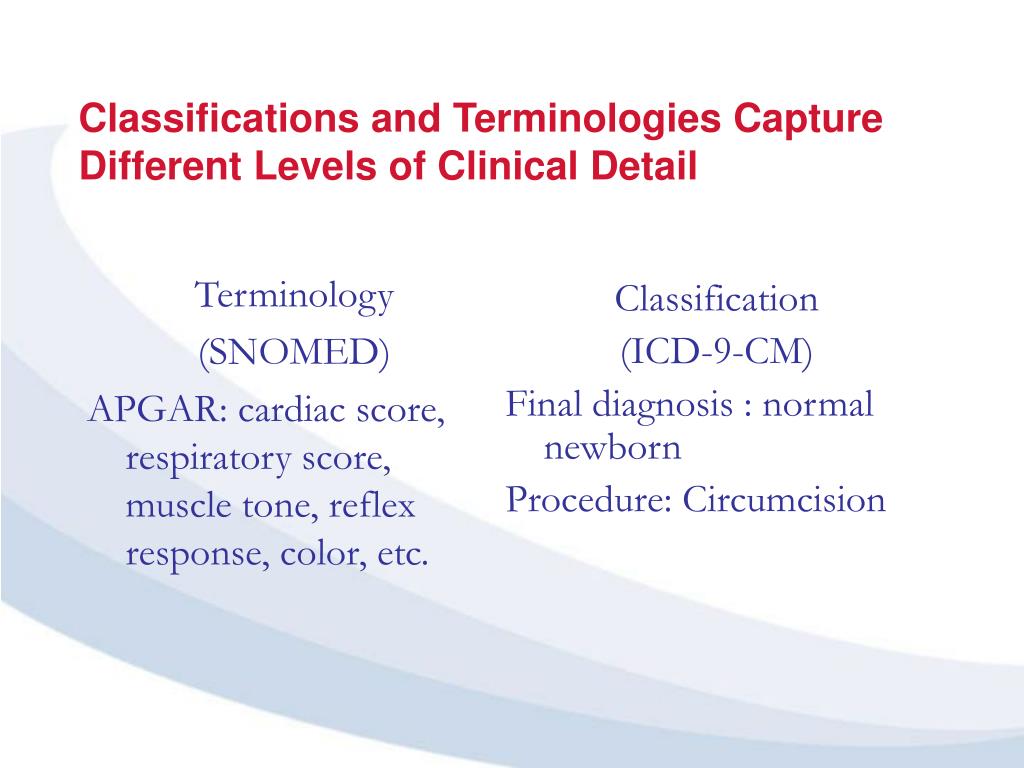 Classifications and Terminologies Capture Different Levels of Clinical Detail

Terminology
(SNOMED)
APGAR: cardiac score, respiratory score, muscle tone, reflex response, color, etc.

Classification
(ICD-9-CM)
Final diagnosis : normal newborn
Procedure: Circumcision